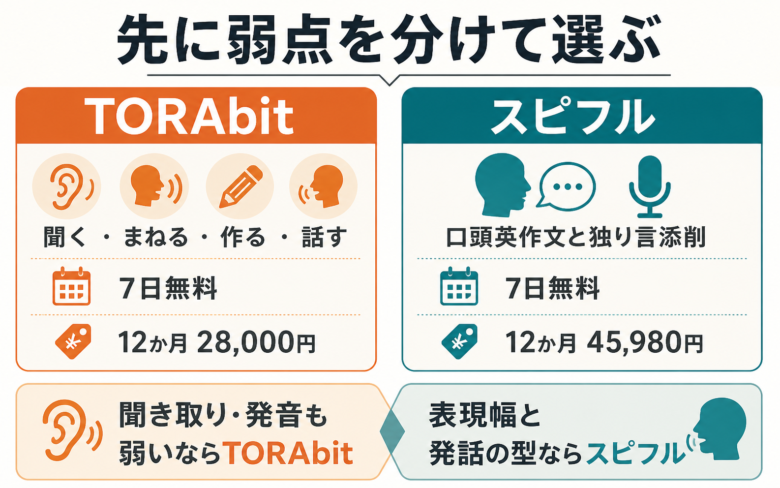 先に弱点を分けて選ぶ

TORAbit

聞く・まねる・作る・話す

7日無料

12か月 28,000円

スピフル

口頭英作文と独り言添削

7日無料

12か月 45,980円

聞き取り・発音も弱いならTORAbit

表現幅と発話の型ならスピフル